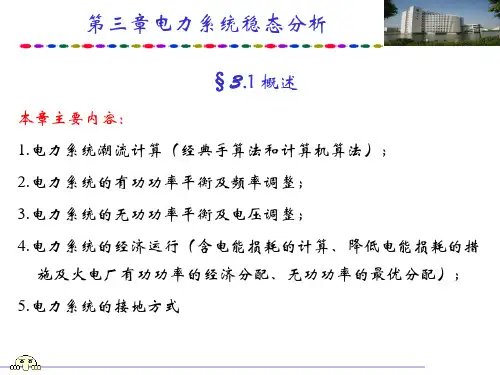 第三章电力系统稳态分析

§3.1 概述

本章主要内容：

1.电力系统潮流计算（经典手算法和计算机算法）；

2.电力系统的有功功率平衡及频率调整；

3.电力系统的无功功率平衡及电压调整；

4.电力系统的经济运行（含电能损耗的计算、降低电能损耗的措施及火电厂有功功率的经济分配、无功功率的最优分配）；

5.电力系统的接地方式